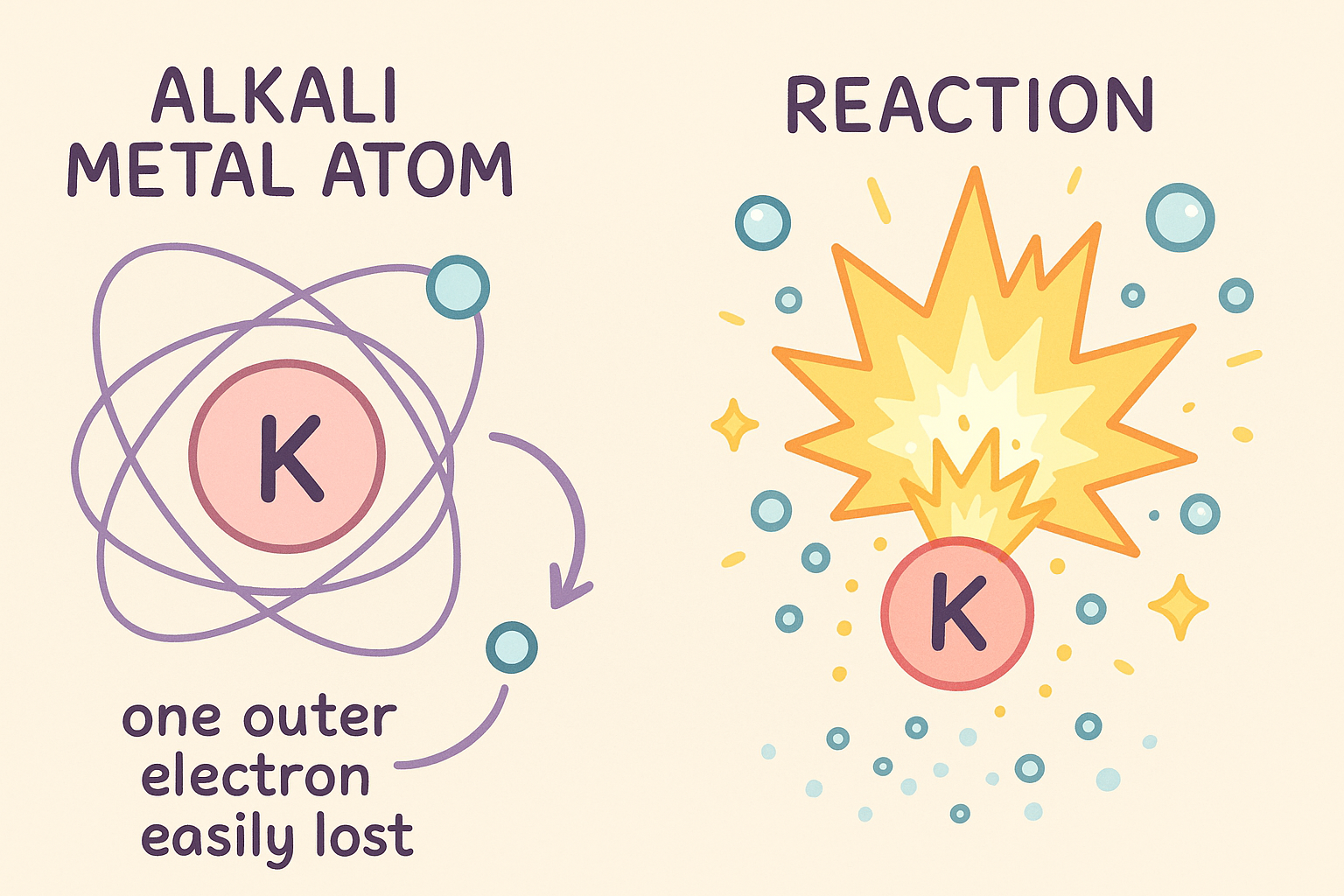 ALKALI
METAL ATOM

K

one outer electron easily lost

REACTION

K